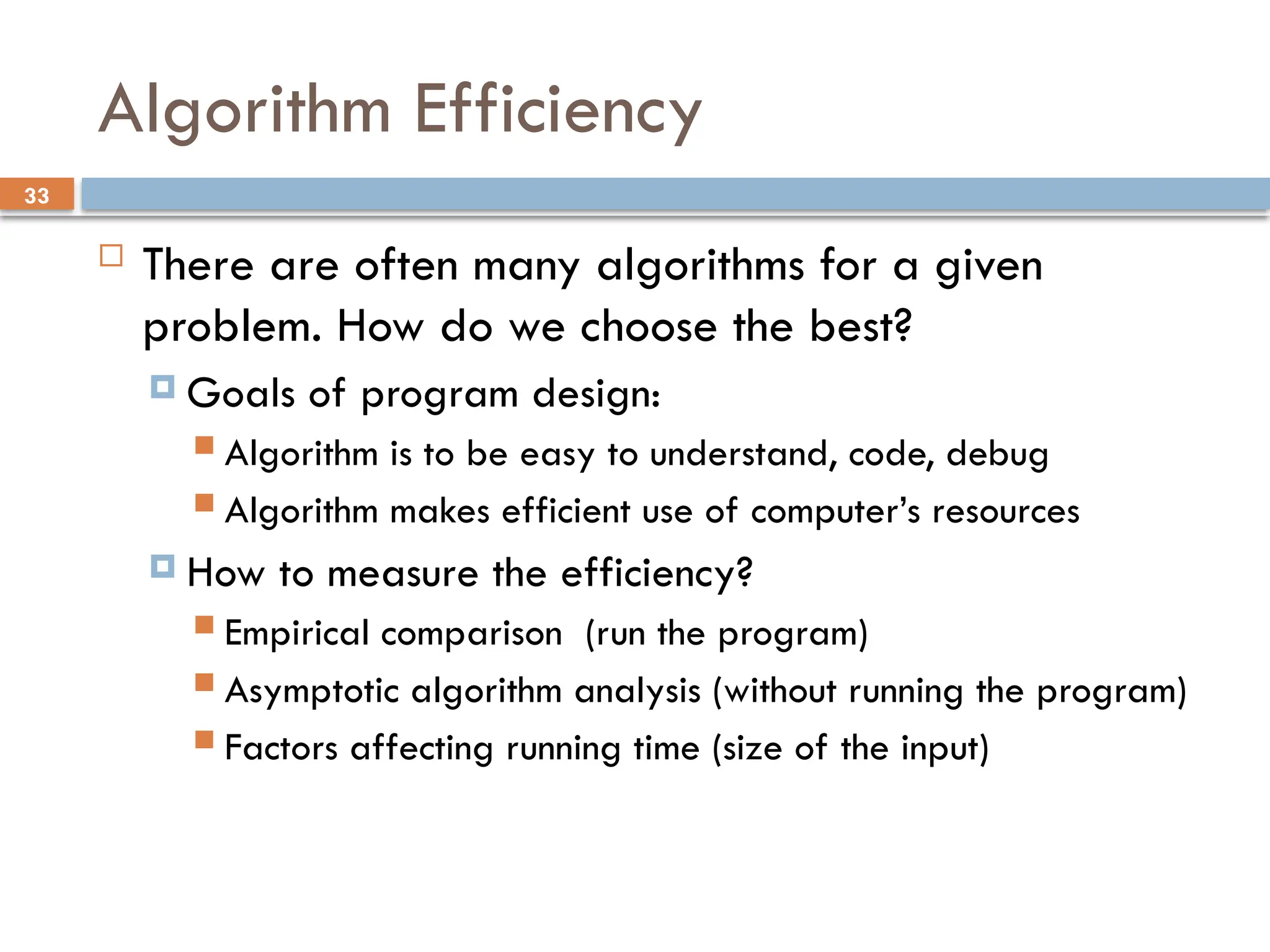 Algorithm Efficiency

33

There are often many algorithms for a given problem. How do we choose the best?

Goals of program design:

Algorithm is to be easy to understand, code, debug

Algorithm makes efficient use of computer's resources

How to measure the efficiency?

Empirical comparison (run the program)

Asymptotic algorithm analysis (without running the program)

Factors affecting running time (size of the input)